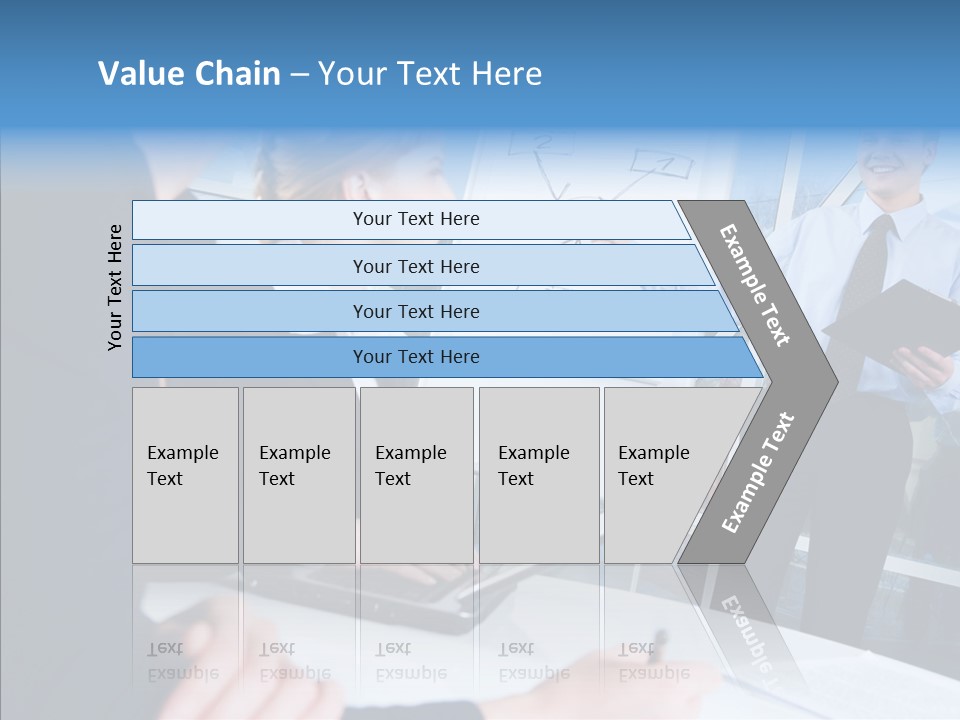 Value Chain – Your Text Here

Your Text Here

Your Text Here

Your Text Here

Your Text Here

Your Text Here

Example Text

Example Text

Example Text

Example Text

Example Text

Example Text

Example Text